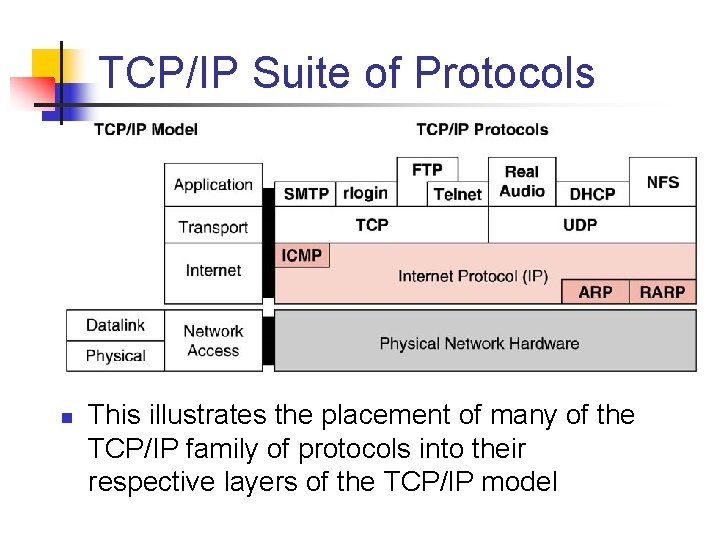 TCP/IP Suite of Protocols

TCP/IP Model

TCP/IP Protocols

Application

Transport

Internet

Datalink

Physical

Network Access

SMTP

rlogin

FTP

Telnet

Real Audio

DHCP

NFS

TCP

UDP

ICMP

Internet Protocol (IP)

ARP

RARP

Physical Network Hardware

This illustrates the placement of many of the TCP/IP family of protocols into their respective layers of the TCP/IP model